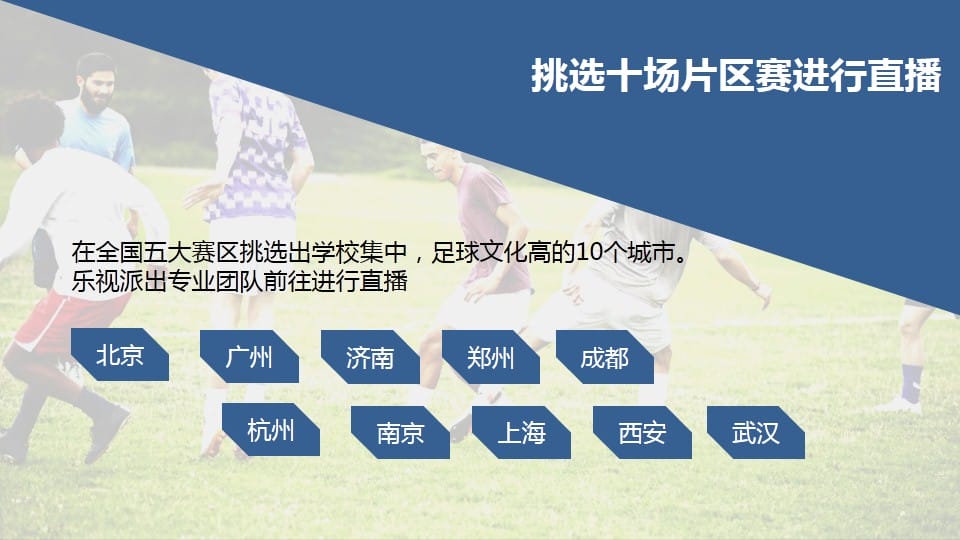 挑选十场片区赛进行直播

在全国五大赛区挑选出学校集中，足球文化高的10个城市。
乐视派出专业团队前往进行直播

北京

广州

济南

郑州

成都

杭州

南京

上海

西安

武汉